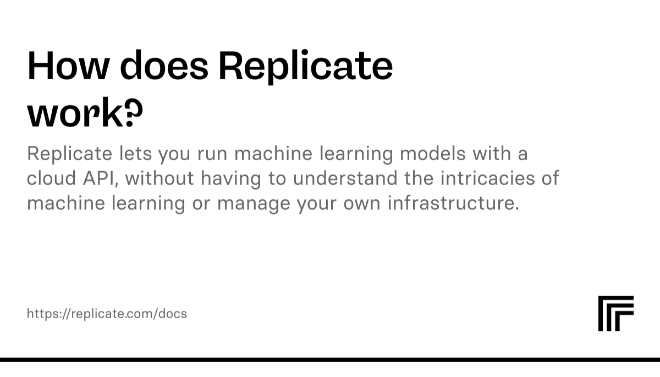 How does Replicate work?

Replicate lets you run machine learning models with a cloud API, without having to understand the intricacies of machine learning or manage your own infrastructure.

https://replicate.com/docs